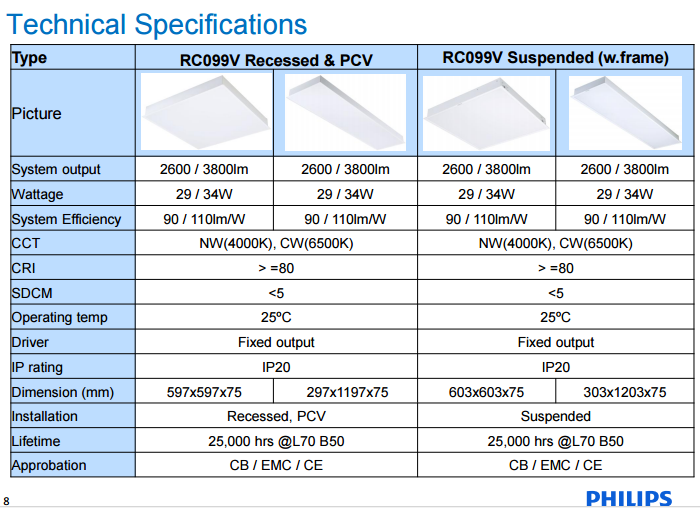 Technical Specifications

| Type | RC099V Recessed & PCV | | RC099V Suspended (w.frame) | |
|---|---|---|---|---|
| Picture | | | | |
| System output | 2600 / 3800lm | 2600 / 3800lm | 2600 / 3800lm | 2600 / 3800lm |
| Wattage | 29 / 34W | 29 / 34W | 29 / 34W | 29 / 34W |
| System Efficiency | 90 / 110lm/W | 90 / 110lm/W | 90 / 110lm/W | 90 / 110lm/W |
| CCT | NW(4000K), CW(6500K) | | NW(4000K), CW(6500K) | |
| CRI | > =80 | | > =80 | |
| SDCM | <5 | | <5 | |
| Operating temp | 25ºC | | 25ºC | |
| Driver | Fixed output | | Fixed output | |
| IP rating | IP20 | | IP20 | |
| Dimension (mm) | 597x597x75 | 297x1197x75 | 603x603x75 | 303x1203x75 |
| Installation | Recessed, PCV | | Suspended | |
| Lifetime | 25,000 hrs @L70 B50 | | 25,000 hrs @L70 B50 | |
| Approbation | CB / EMC / CE | | CB / EMC / CE | |

8

PHILIPS